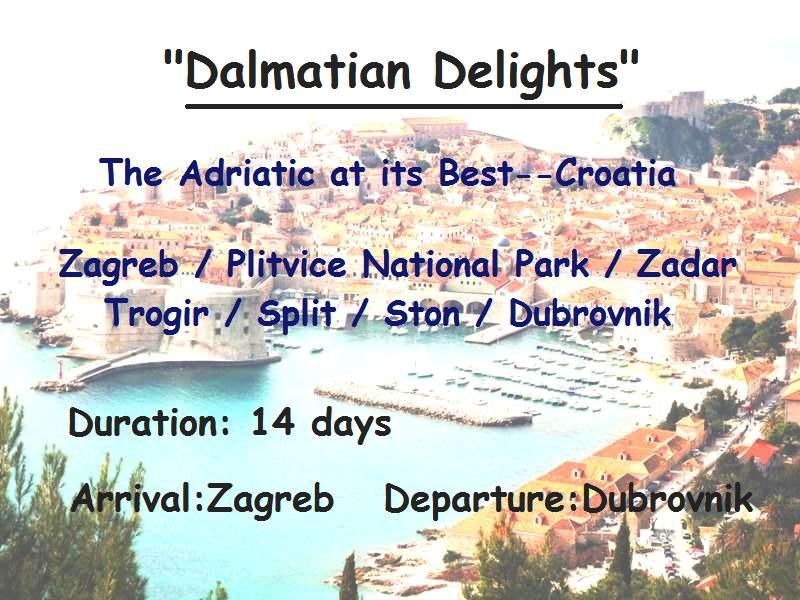 "Dalmatian Delights"

The Adriatic at its Best--Croatia

Zagreb / Plitvice National Park / Zadar
Trogir / Split / Ston / Dubrovnik

Duration: 14 days

Arrival:Zagreb Departure:Dubrovnik